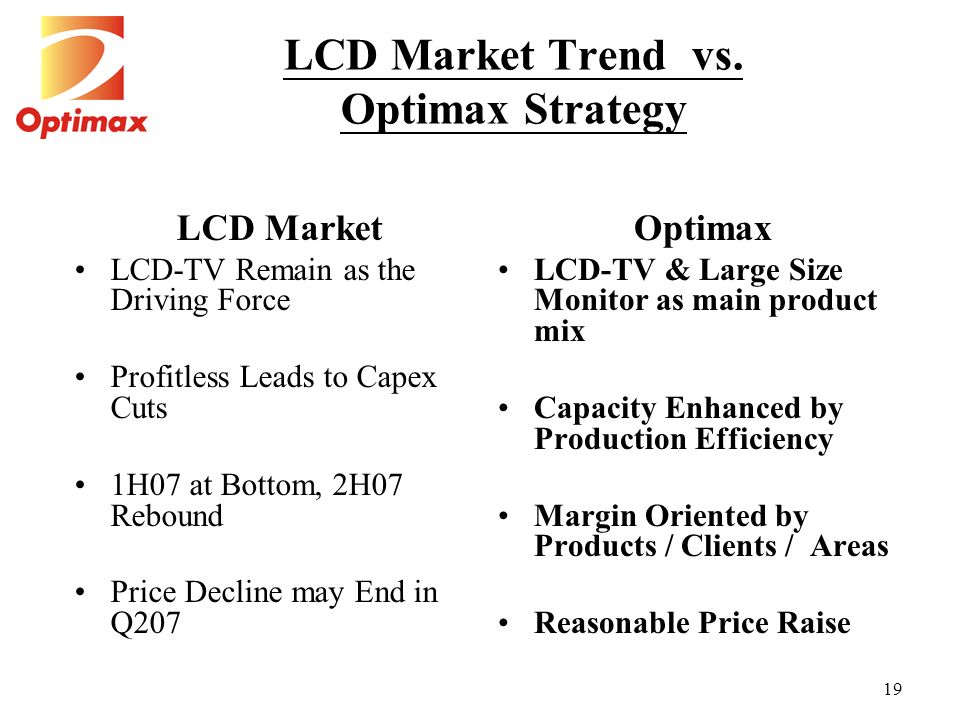 Optimax

LCD Market Trend vs. Optimax Strategy

LCD Market

• LCD-TV Remain as the Driving Force

• Profitless Leads to Capex Cuts

• 1H07 at Bottom, 2H07 Rebound

• Price Decline may End in Q207

Optimax

• LCD-TV & Large Size Monitor as main product mix

• Capacity Enhanced by Production Efficiency

• Margin Oriented by Products / Clients / Areas

• Reasonable Price Raise

19